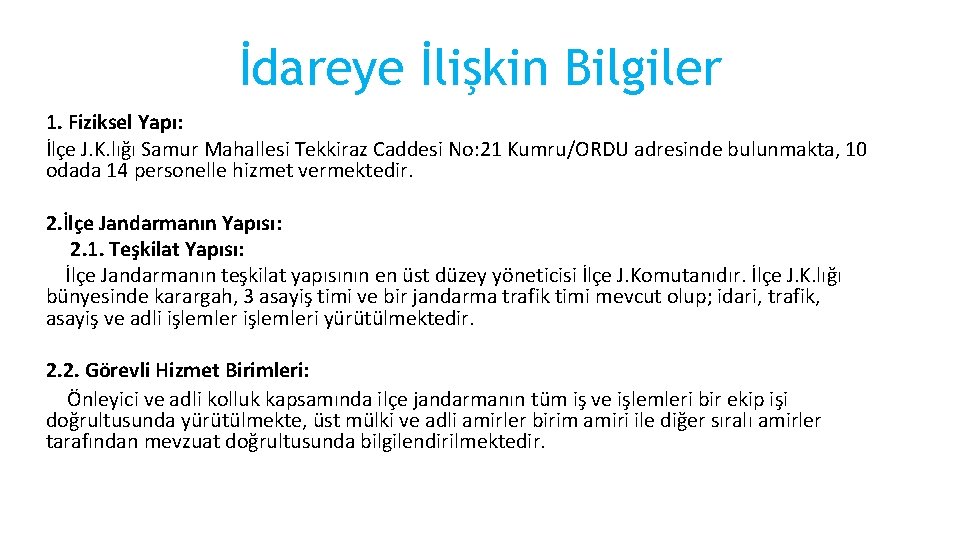 İdareye İlişkin Bilgiler

1. Fiziksel Yapı:
İlçe J.K.lığı Samur Mahallesi Tekkiraz Caddesi No:21 Kumru/ORDU adresinde bulunmakta, 10 odada 14 personelle hizmet vermektedir.

2.İlçe Jandarmanın Yapısı:
2.1. Teşkilat Yapısı:
İlçe Jandarmanın teşkilat yapısının en üst düzey yöneticisi İlçe J.Komutanıdır. İlçe J.K.lığı bünyesinde karargah, 3 asayiş timi ve bir jandarma trafik timi mevcut olup; idari, trafik, asayiş ve adli işlemler işlemleri yürütülmektedir.

2.2. Görevli Hizmet Birimleri:
Önleyici ve adli kolluk kapsamında ilçe jandarmanın tüm iş ve işlemleri bir ekip işi doğrultusunda yürütülmekte, üst mülki ve adli amirler birim amiri ile diğer sıralı amirler tarafından mevzuat doğrultusunda bilgilendirilmektedir.